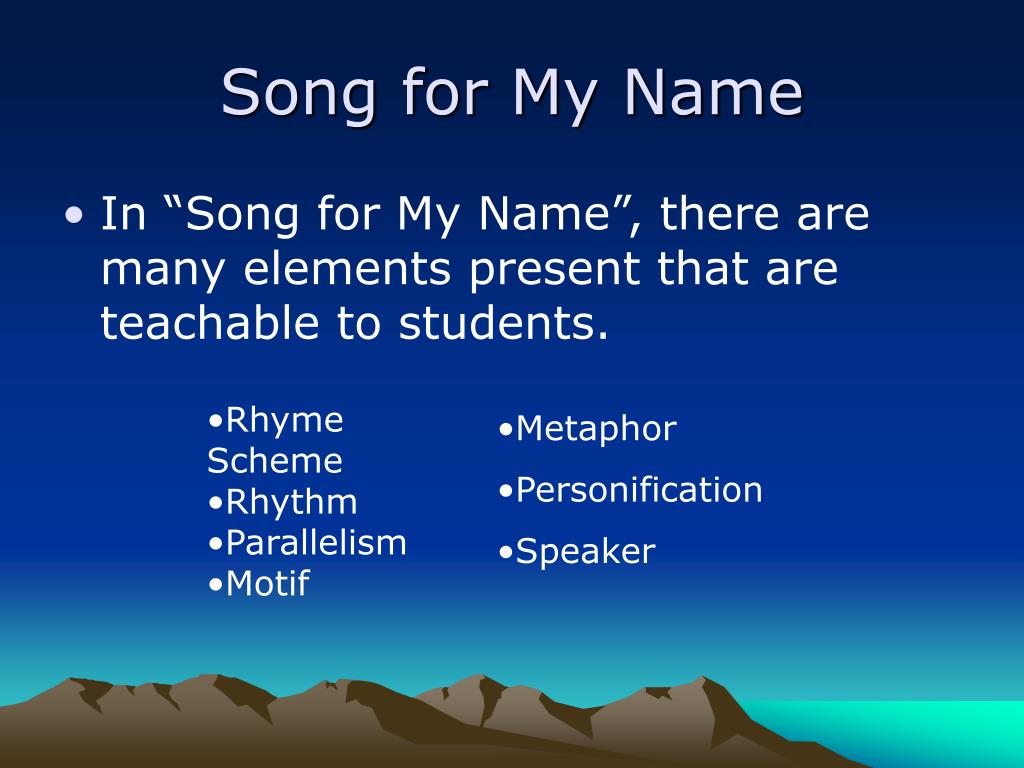 Song for My Name

• In “Song for My Name”, there are many elements present that are teachable to students.

•Rhyme Scheme
•Rhythm
•Parallelism
•Motif

•Metaphor
•Personification
•Speaker